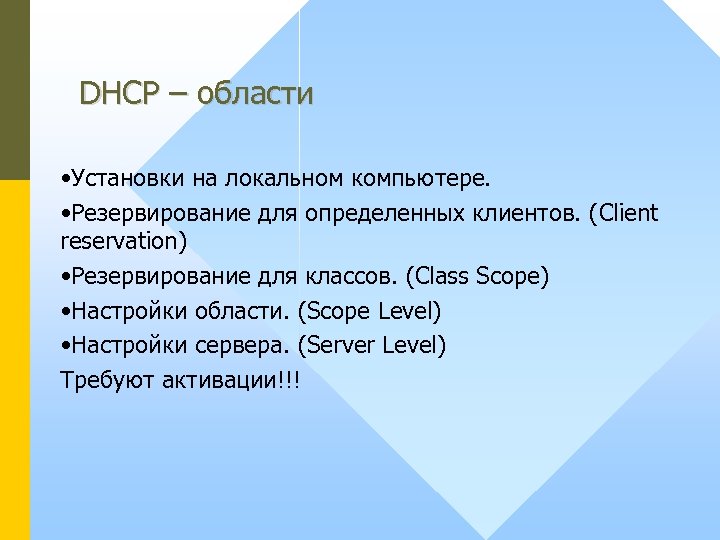 DHCP – области

•Установки на локальном компьютере.

•Резервирование для определенных клиентов. (Client reservation)

•Резервирование для классов. (Class Scope)

•Настройки области. (Scope Level)

•Настройки сервера. (Server Level)

Требуют активации!!!